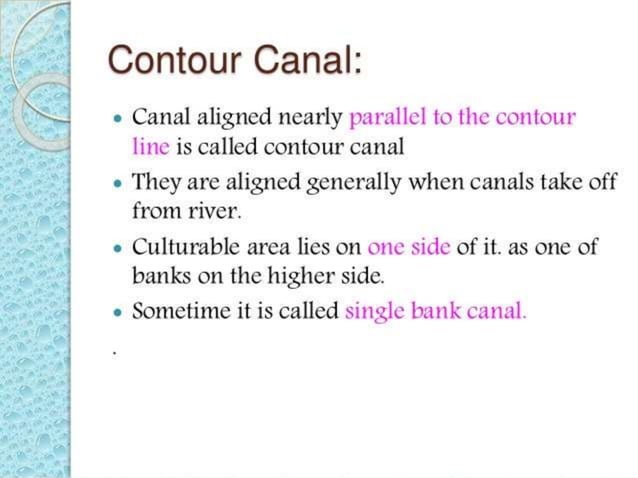 Contour Canal:

• Canal aligned nearly parallel to the contour line is called contour canal

• They are aligned generally when canals take off from river.

• Culturable area lies on one side of it. as one of banks on the higher side.

• Sometime it is called single bank canal.

.